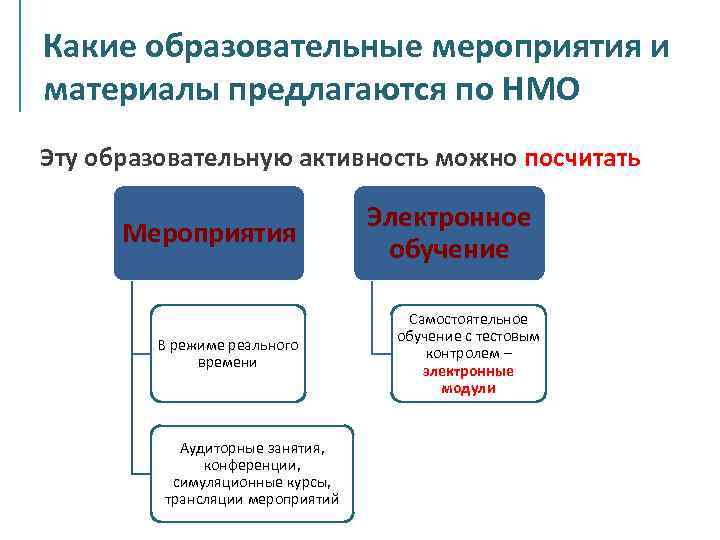 Какие образовательные мероприятия и материалы предлагаются по НМО

Эту образовательную активность можно посчитать

Мероприятия

В режиме реального времени

Аудиторные занятия, конференции, симуляционные курсы, трансляции мероприятий

Электронное обучение

Самостоятельное обучение с тестовым контролем – электронные модули